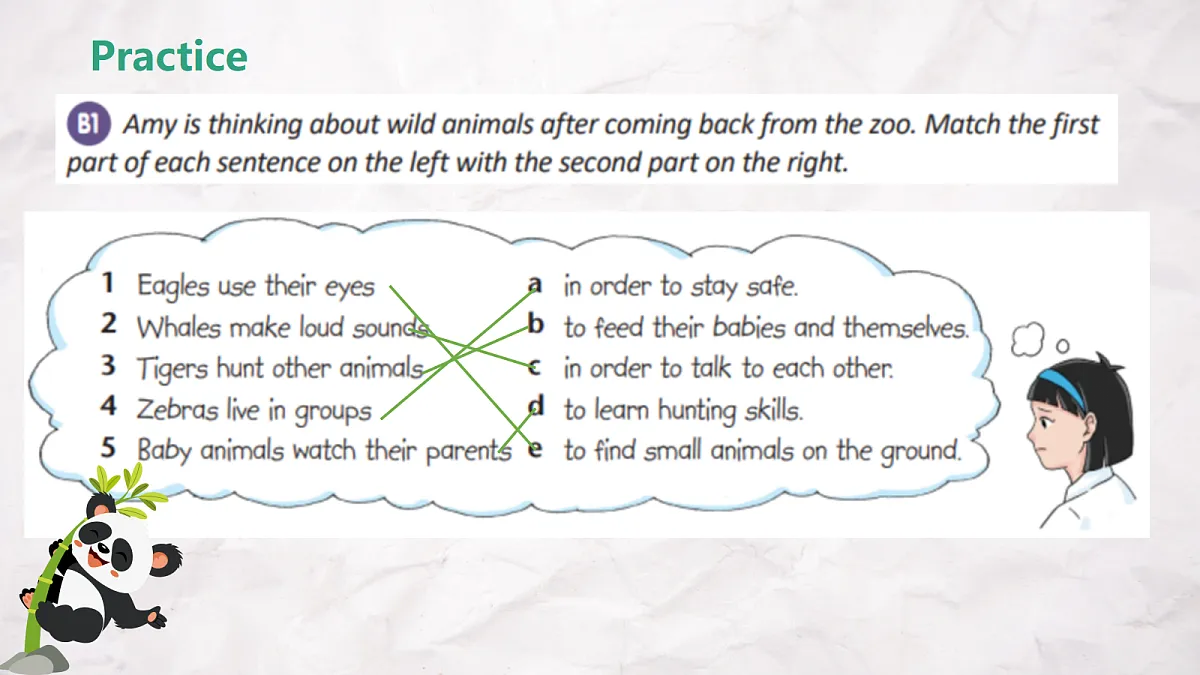 Practice

B1 Amy is thinking about wild animals after coming back from the zoo. Match the first part of each sentence on the left with the second part on the right.

1 Eagles use their eyes
2 Whales make loud sounds
3 Tigers hunt other animals
4 Zebras live in groups
5 Baby animals watch their parents

a in order to stay safe.
b to feed their babies and themselves.
c in order to talk to each other.
d to learn hunting skills.
e to find small animals on the ground.